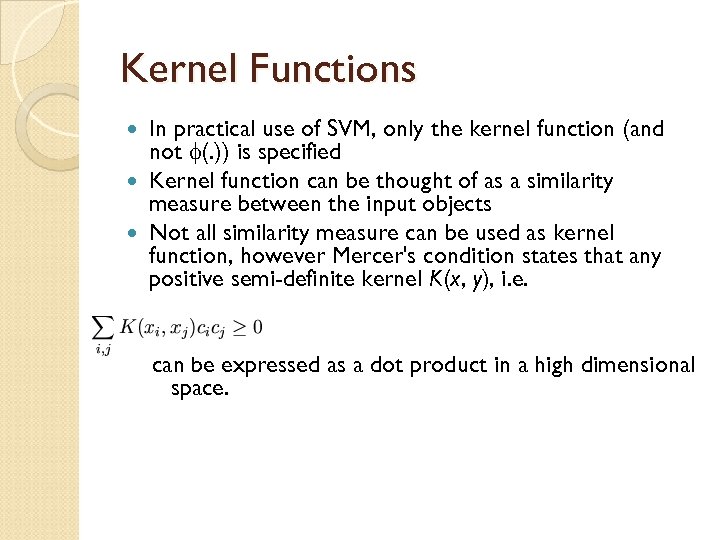 Kernel Functions

- In practical use of SVM, only the kernel function (and not $\phi(.)$) is specified
- Kernel function can be thought of as a similarity measure between the input objects
- Not all similarity measure can be used as kernel function, however Mercer's condition states that any positive semi-definite kernel $K(x, y)$, i.e.

$\sum_{i,j} K(x_i, x_j)c_i c_j \geq 0$

can be expressed as a dot product in a high dimensional space.